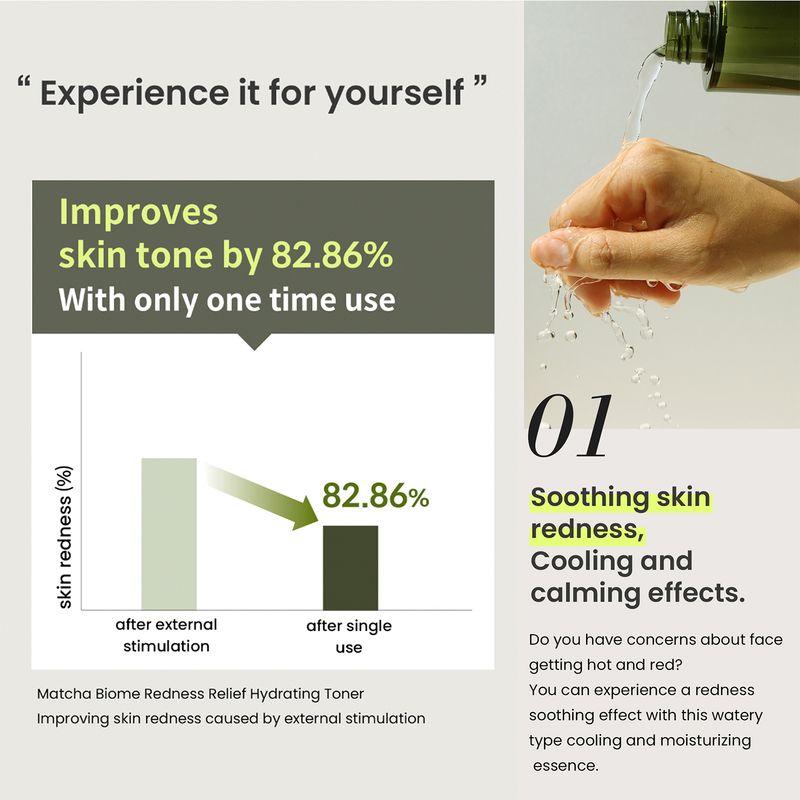 “ Experience it for yourself ”

Improves skin tone by 82.86%
With only one time use

skin redness (%)

82.86%

after external stimulation

after single use

Matcha Biome Redness Relief Hydrating Toner
Improving skin redness caused by external stimulation

01

Soothing skin redness,
Cooling and calming effects.

Do you have concerns about face getting hot and red?
You can experience a redness soothing effect with this watery type cooling and moisturizing essence.